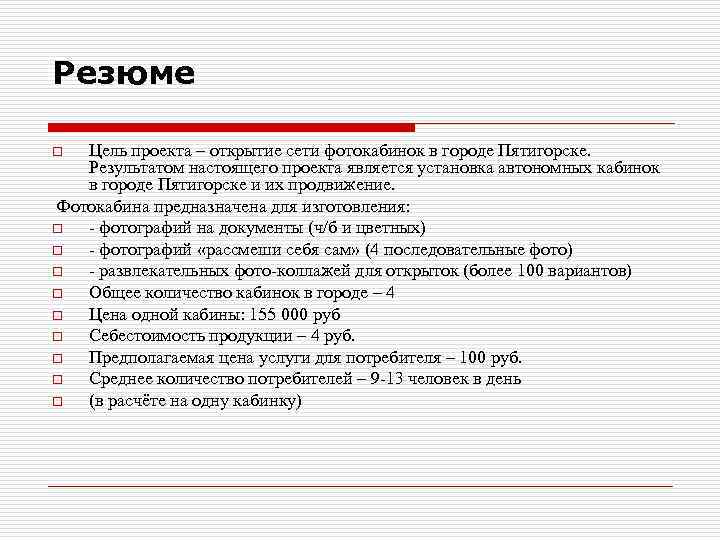 Резюме

Цель проекта – открытие сети фотокабинок в городе Пятигорске. Результатом настоящего проекта является установка автономных кабинок в городе Пятигорске и их продвижение.

Фотокабина предназначена для изготовления:

- фотографий на документы (ч/б и цветных)
- фотографий «рассмеши себя сам» (4 последовательные фото)
- развлекательных фото-коллажей для открыток (более 100 вариантов)
Общее количество кабинок в городе – 4
Цена одной кабины: 155 000 руб
Себестоимость продукции – 4 руб.
Предполагаемая цена услуги для потребителя – 100 руб.
Среднее количество потребителей – 9-13 человек в день
(в расчёте на одну кабинку)